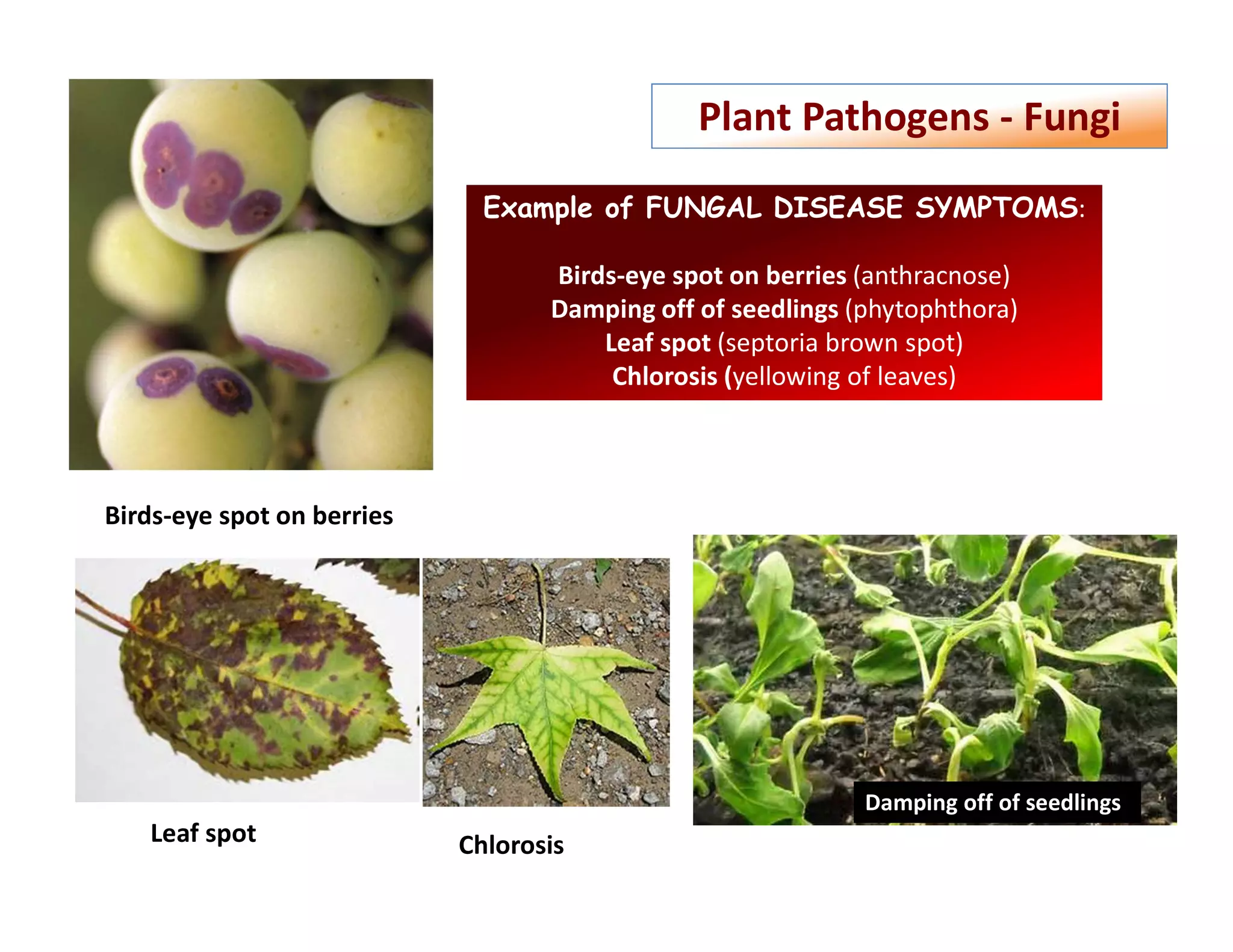 Plant Pathogens - Fungi

Example of FUNGAL DISEASE SYMPTOMS:

Birds-eye spot on berries (anthracnose)
Damping off of seedlings (phytophthora)
Leaf spot (septoria brown spot)
Chlorosis (yellowing of leaves)

Birds-eye spot on berries

Leaf spot

Chlorosis

Damping off of seedlings